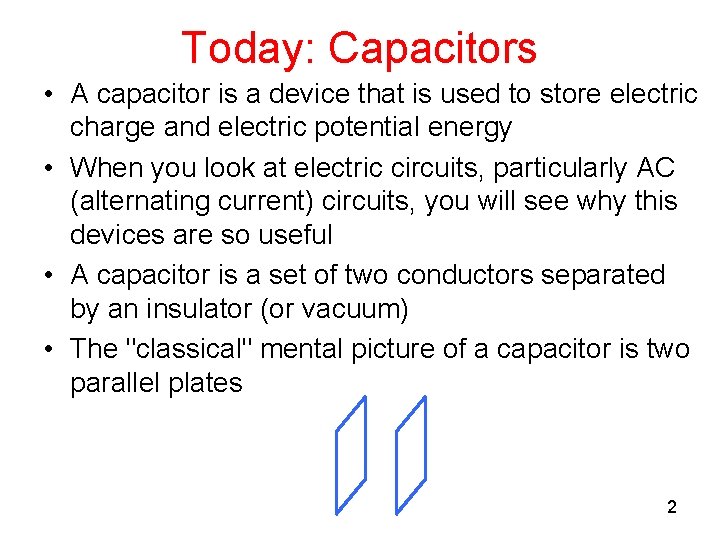 Today: Capacitors

• A capacitor is a device that is used to store electric charge and electric potential energy

• When you look at electric circuits, particularly AC (alternating current) circuits, you will see why this devices are so useful

• A capacitor is a set of two conductors separated by an insulator (or vacuum)

• The "classical" mental picture of a capacitor is two parallel plates

2